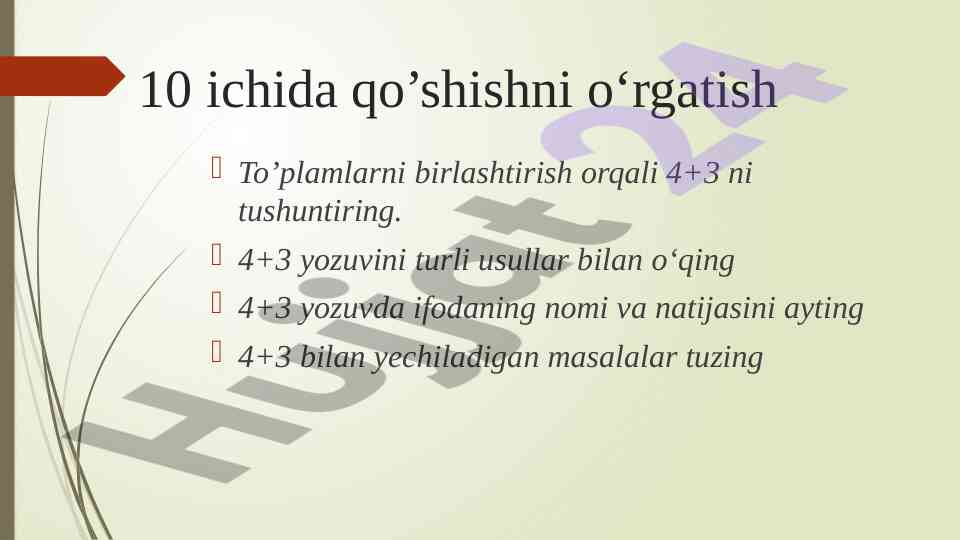 10 ichida qo’shishni o‘rgatish

To’plamlarni birlashtirish orqali 4+3 ni tushuntiring.

4+3 yozuvini turli usullar bilan o‘qing

4+3 yozuvda ifodaning nomi va natijasini ayting

4+3 bilan yechiladigan masalalar tuzing

Hujjat 24